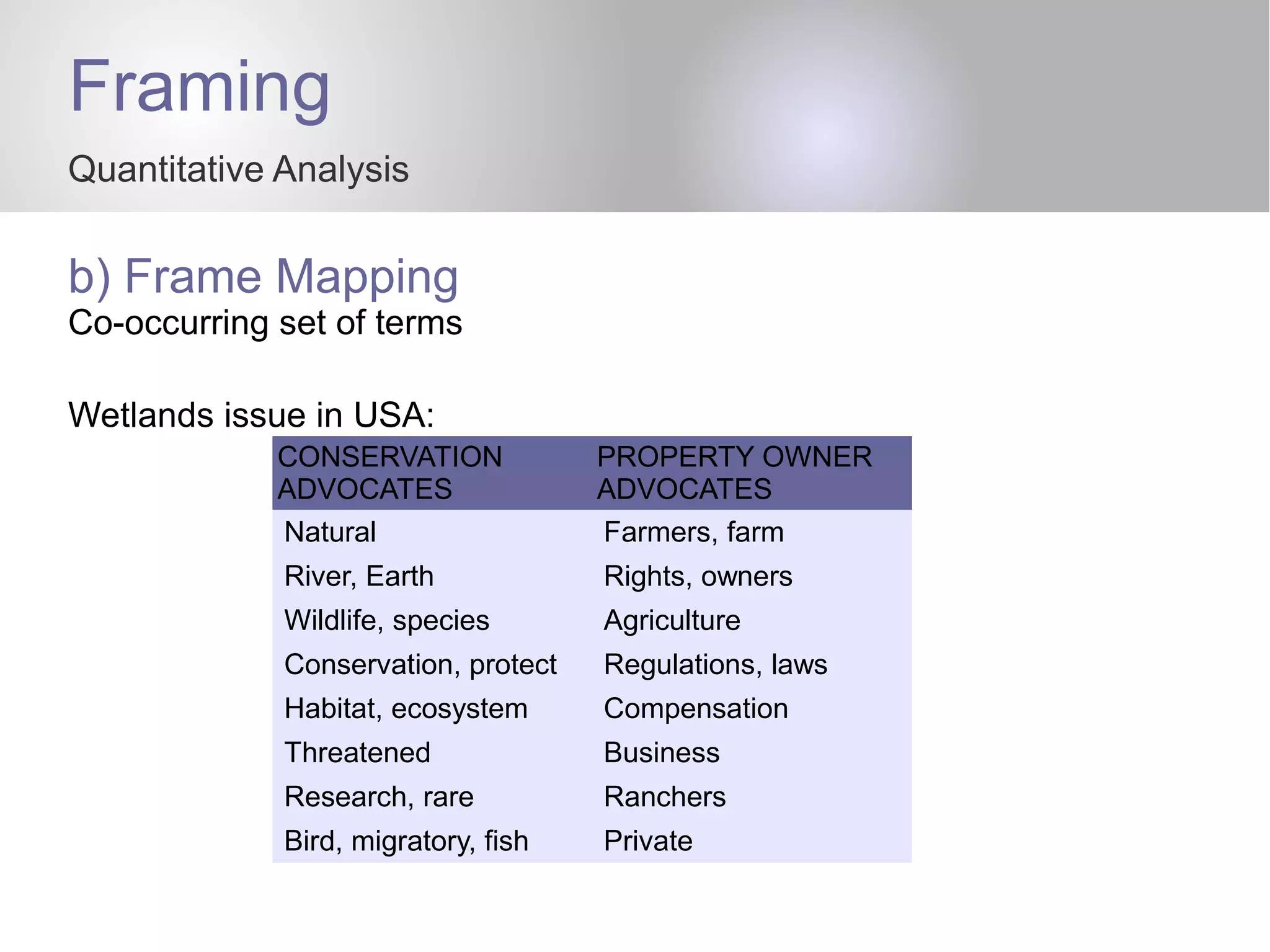 Framing

Quantitative Analysis

b) Frame Mapping
Co-occurring set of terms

Wetlands issue in USA:

| CONSERVATION ADVOCATES | PROPERTY OWNER ADVOCATES |
|---|---|
| Natural | Farmers, farm |
| River, Earth | Rights, owners |
| Wildlife, species | Agriculture |
| Conservation, protect | Regulations, laws |
| Habitat, ecosystem | Compensation |
| Threatened | Business |
| Research, rare | Ranchers |
| Bird, migratory, fish | Private |